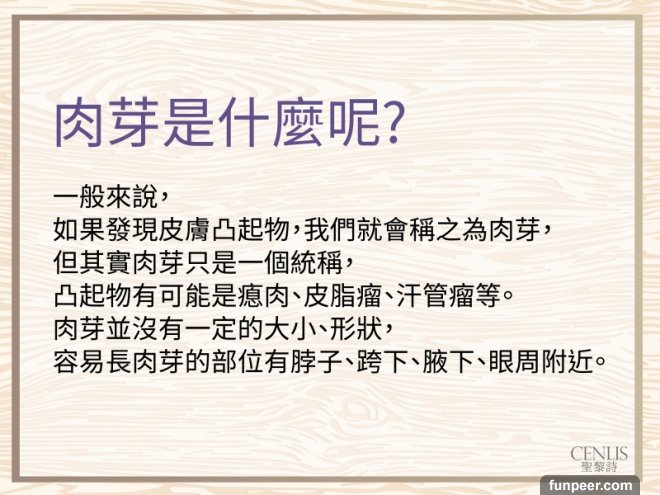 肉芽是什麼呢?

一般來說,
如果發現皮膚凸起物,我們就會稱之為肉芽,
但其實肉芽只是一個統稱,
凸起物有可能是瘜肉、皮脂瘤、汗管瘤等。
肉芽並沒有一定的大小、形狀,
容易長肉芽的部位有脖子、跨下、腋下、眼周附近。

CENLIS
聖黎詩

funpeer.com